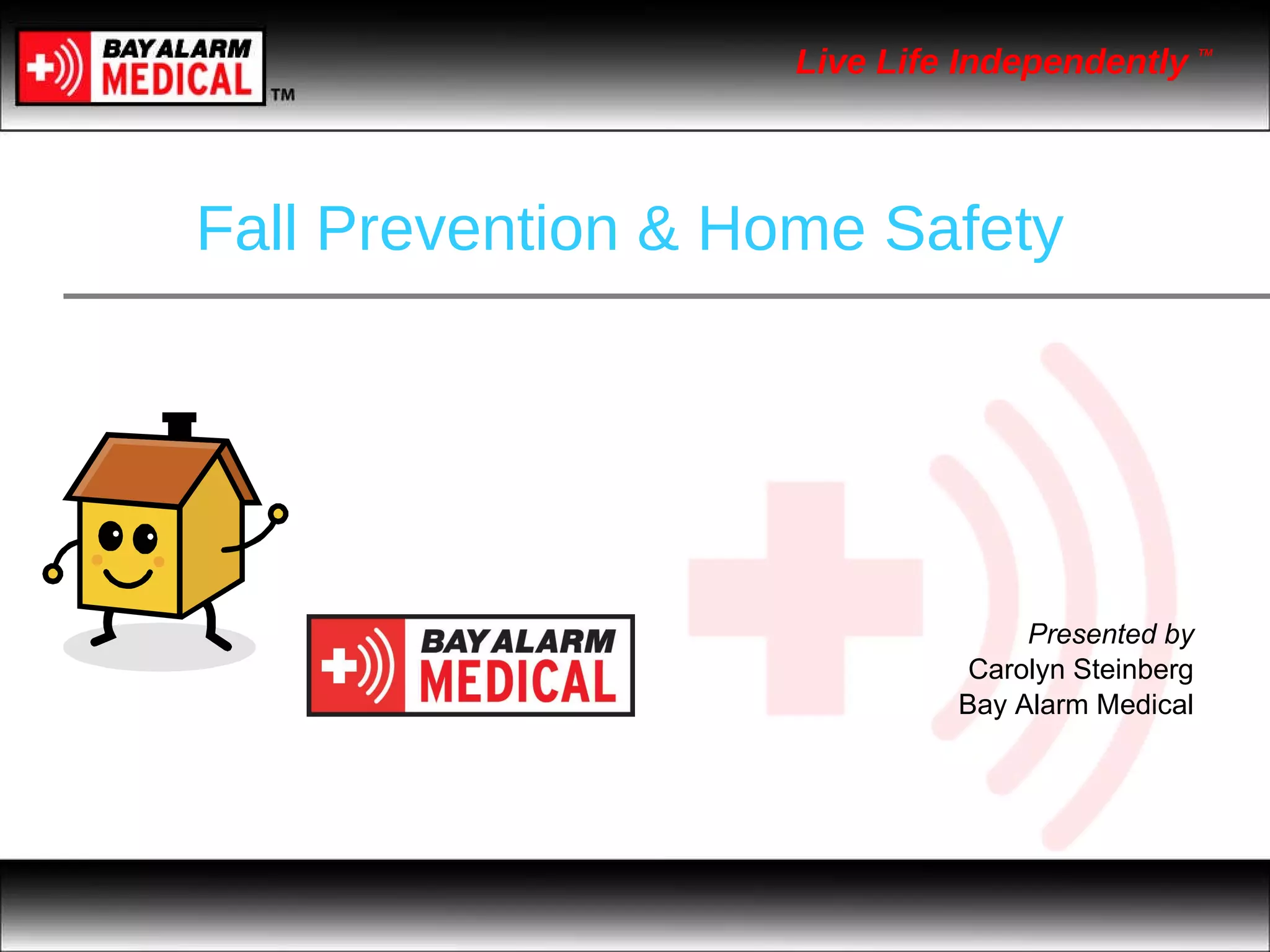 BAY ALARM MEDICAL TM

Live Life Independently TM

Fall Prevention & Home Safety

BAY ALARM MEDICAL

Presented by
Carolyn Steinberg
Bay Alarm Medical